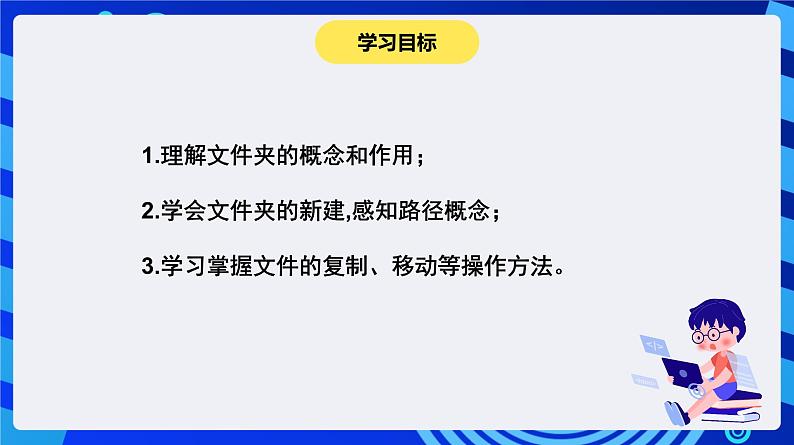 学习目标

1.理解文件夹的概念和作用；

2.学会文件夹的新建,感知路径概念；

3.学习掌握文件的复制、移动等操作方法。

</>